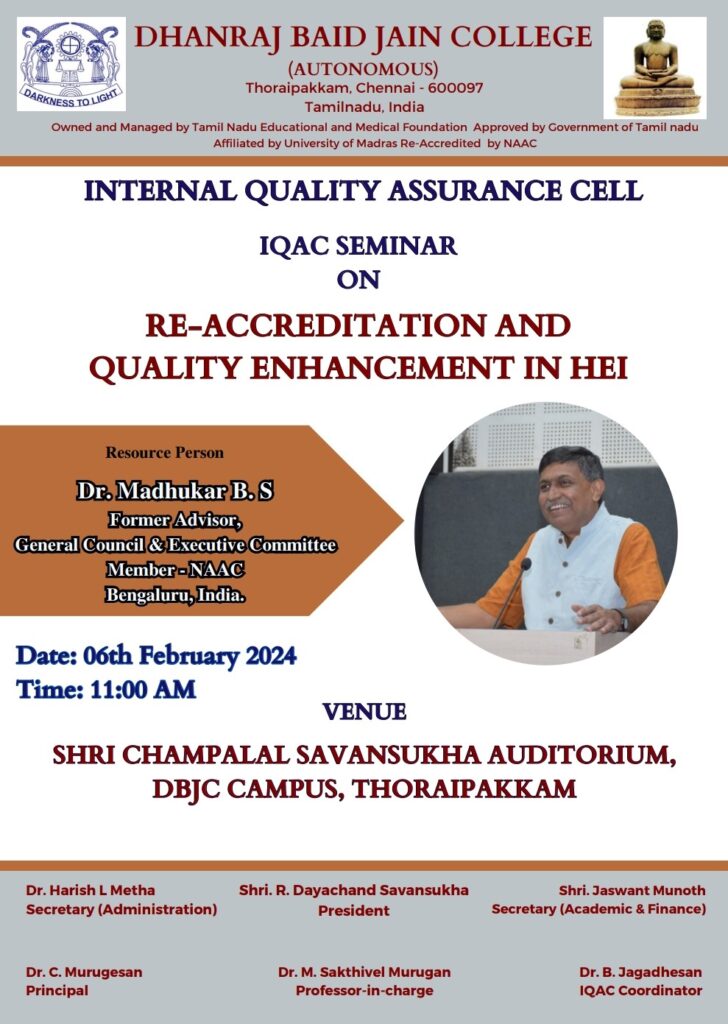 DARKNESS TO LIGHT

DHANRAJ BAID JAIN COLLEGE
(AUTONOMOUS)
Thoraipakkam, Chennai - 600097
Tamilnadu, India
Owned and Managed by Tamil Nadu Educational and Medical Foundation Approved by Government of Tamil nadu
Affiliated by University of Madras Re-Accredited by NAAC

INTERNAL QUALITY ASSURANCE CELL

IQAC SEMINAR
ON
RE-ACCREDITATION AND
QUALITY ENHANCEMENT IN HEI

Resource Person
Dr. Madhukar B. S
Former Advisor,
General Council & Executive Committee
Member - NAAC
Bengaluru, India.

Date: 06th February 2024
Time: 11:00 AM

VENUE
SHRI CHAMPALAL SAVANSUKHA AUDITORIUM,
DBJC CAMPUS, THORAIPAKKAM

Dr. Harish L Metha
Secretary (Administration)

Shri. R. Dayachand Savansukha
President

Shri. Jaswant Munoth
Secretary (Academic & Finance)

Dr. C. Murugesan
Principal

Dr. M. Sakthivel Murugan
Professor-in-charge

Dr. B. Jagadhesan
IQAC Coordinator